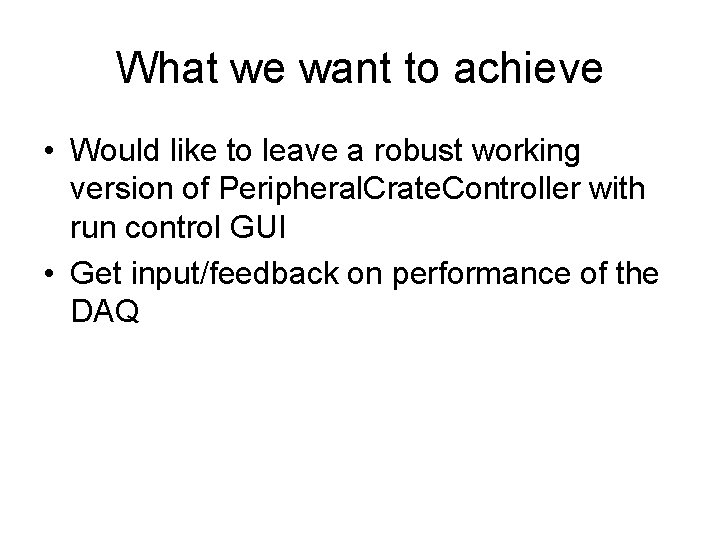 What we want to achieve

• Would like to leave a robust working version of PeripheralCrateController with run control GUI

• Get input/feedback on performance of the DAQ